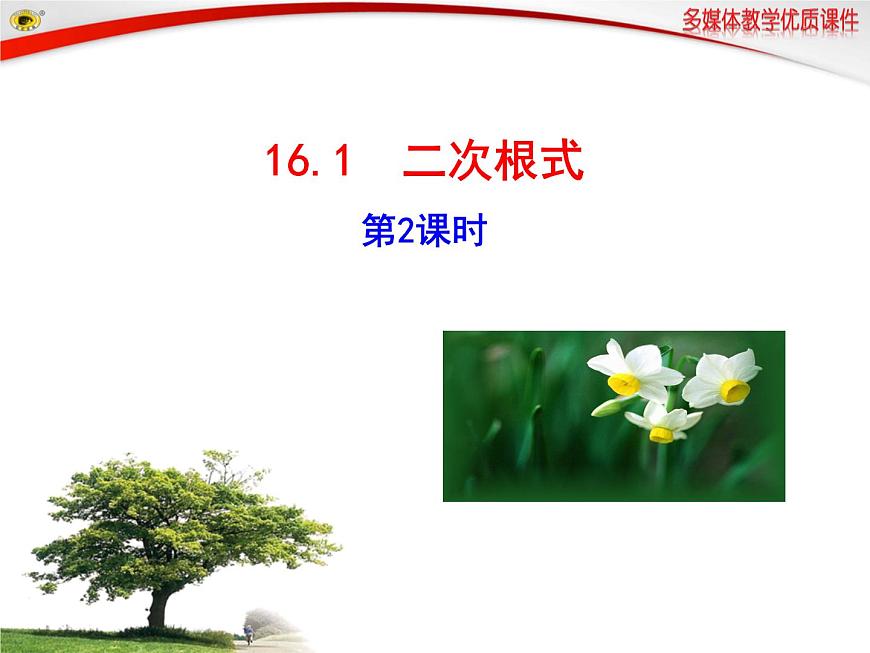 多媒体教学优质课件

16.1 二次根式

第2课时